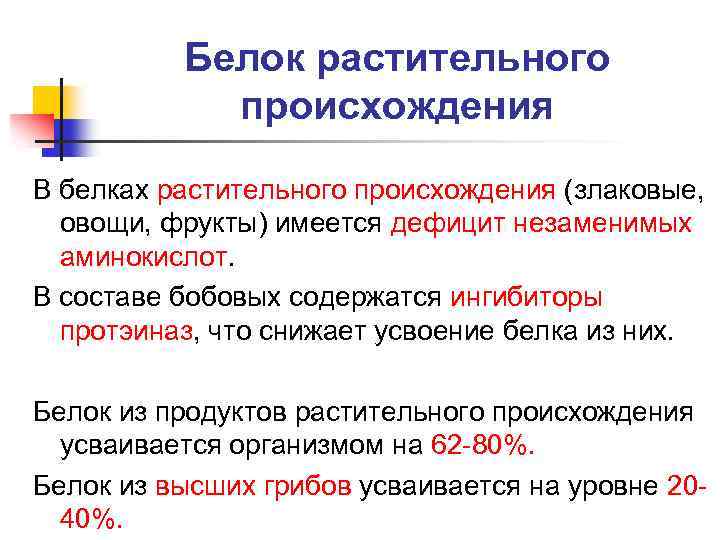 Белок растительного происхождения

В белках растительного происхождения (злаковые, овощи, фрукты) имеется дефицит незаменимых аминокислот.

В составе бобовых содержатся ингибиторы протэиназ, что снижает усвоение белка из них.

Белок из продуктов растительного происхождения усваивается организмом на 62-80%.

Белок из высших грибов усваивается на уровне 20-40%.